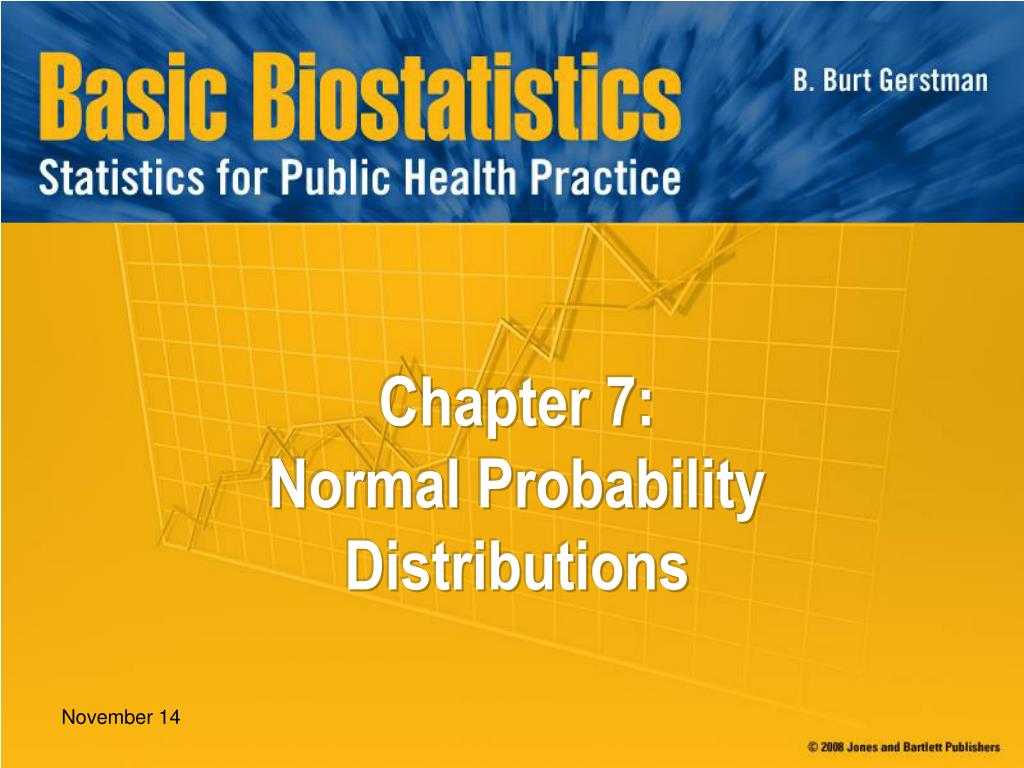 Basic Biostatistics

B. Burt Gerstman

Statistics for Public Health Practice

Chapter 7:
Normal Probability Distributions

November 14

© 2008 Jones and Bartlett Publishers